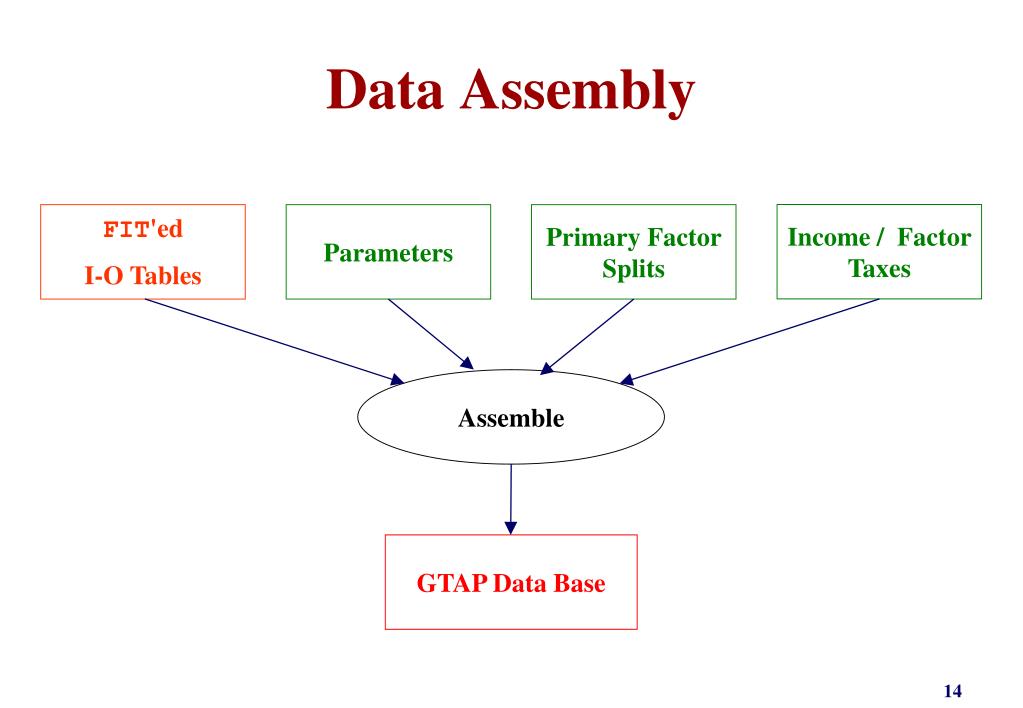 Data Assembly

FIT'ed
I-O Tables

Parameters

Primary Factor Splits

Income / Factor Taxes

Assemble

GTAP Data Base

14